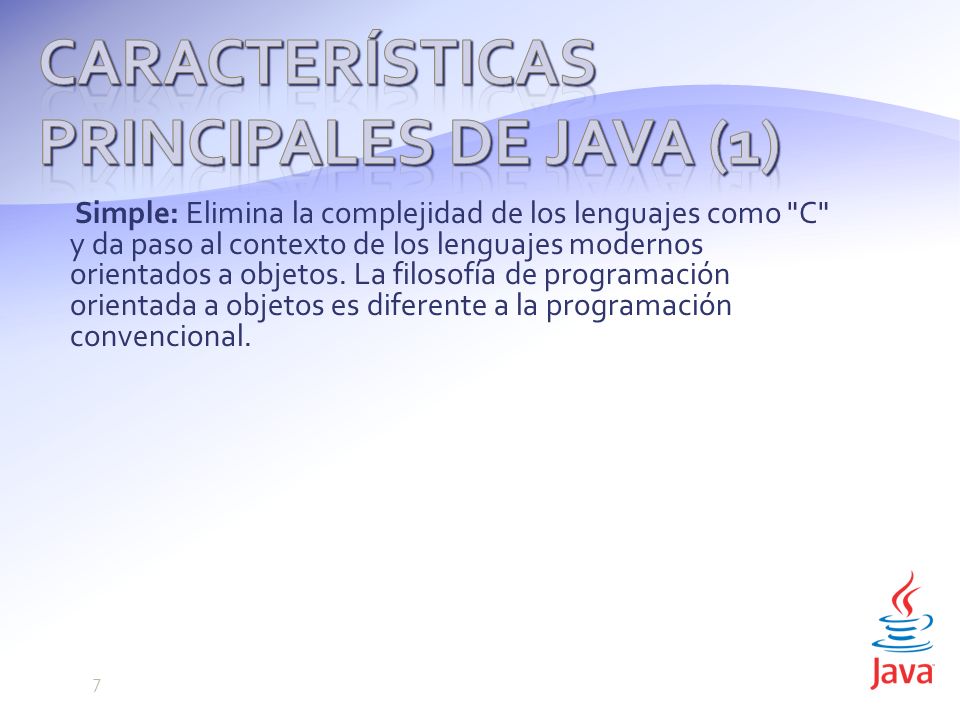 CARACTERÍSTICAS PRINCIPALES DE JAVA (1)

Simple: Elimina la complejidad de los lenguajes como "C" y da paso al contexto de los lenguajes modernos orientados a objetos. La filosofía de programación orientada a objetos es diferente a la programación convencional.

7

Java